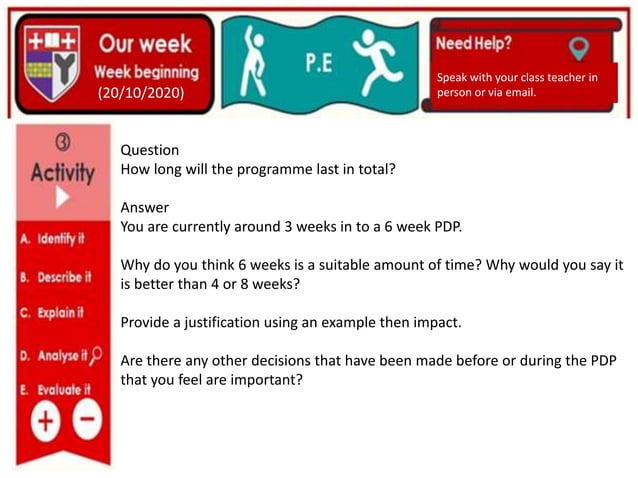 Our week
Week beginning
(20/10/2020)

P.E

Need Help?
Speak with your class teacher in person or via email.

③
Activity

A. Identify it
B. Describe it
C. Explain it
D. Analyse it
E. Evaluate it

+ −

Question
How long will the programme last in total?

Answer
You are currently around 3 weeks in to a 6 week PDP.

Why do you think 6 weeks is a suitable amount of time? Why would you say it is better than 4 or 8 weeks?

Provide a justification using an example then impact.

Are there any other decisions that have been made before or during the PDP that you feel are important?